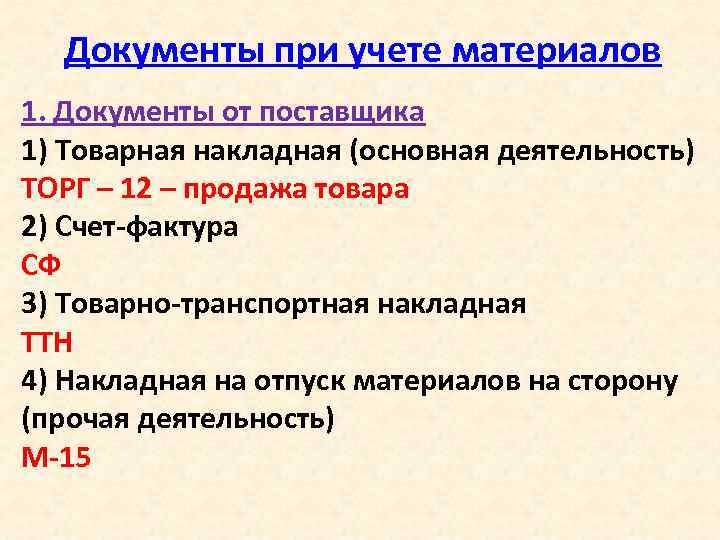 Документы при учете материалов

1. Документы от поставщика
1) Товарная накладная (основная деятельность)
ТОРГ – 12 – продажа товара
2) Счет-фактура
СФ
3) Товарно-транспортная накладная
ТТН
4) Накладная на отпуск материалов на сторону (прочая деятельность)
М-15